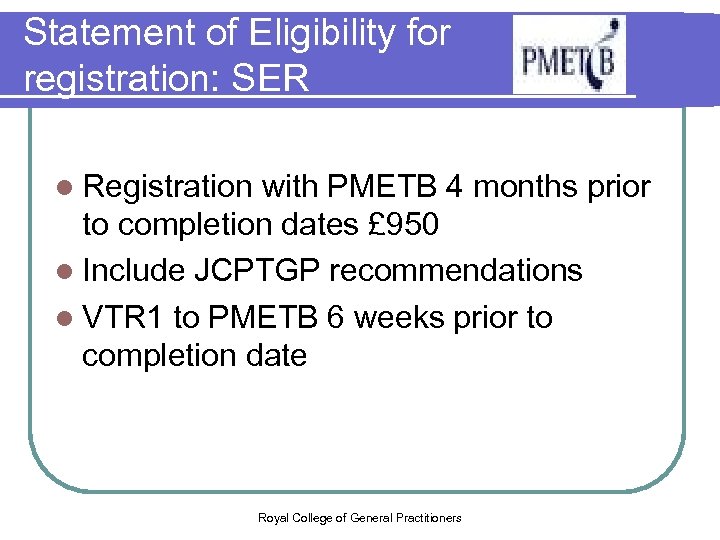 Statement of Eligibility for registration: SER

PMETB

- Registration with PMETB 4 months prior to completion dates £950
- Include JCPTGP recommendations
- VTR1 to PMETB 6 weeks prior to completion date

Royal College of General Practitioners